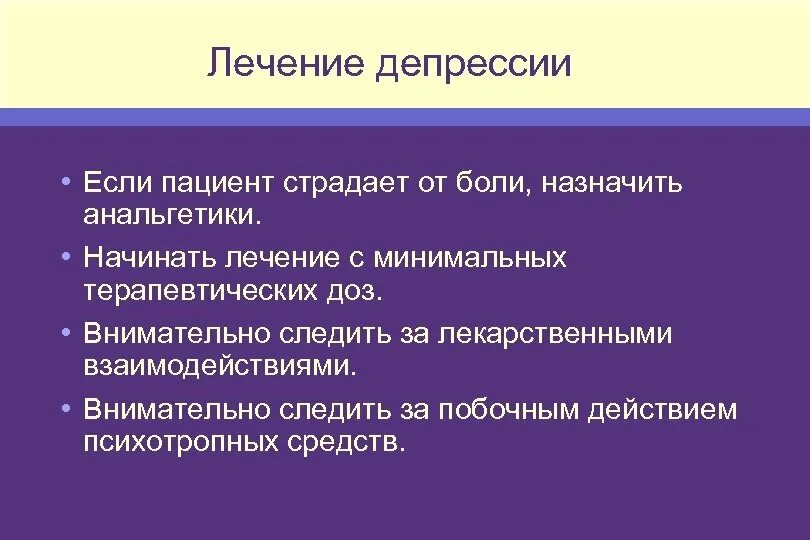 Лечение депрессии

• Если пациент страдает от боли, назначить анальгетики.
• Начинать лечение с минимальных терапевтических доз.
• Внимательно следить за лекарственными взаимодействиями.
• Внимательно следить за побочным действием психотропных средств.